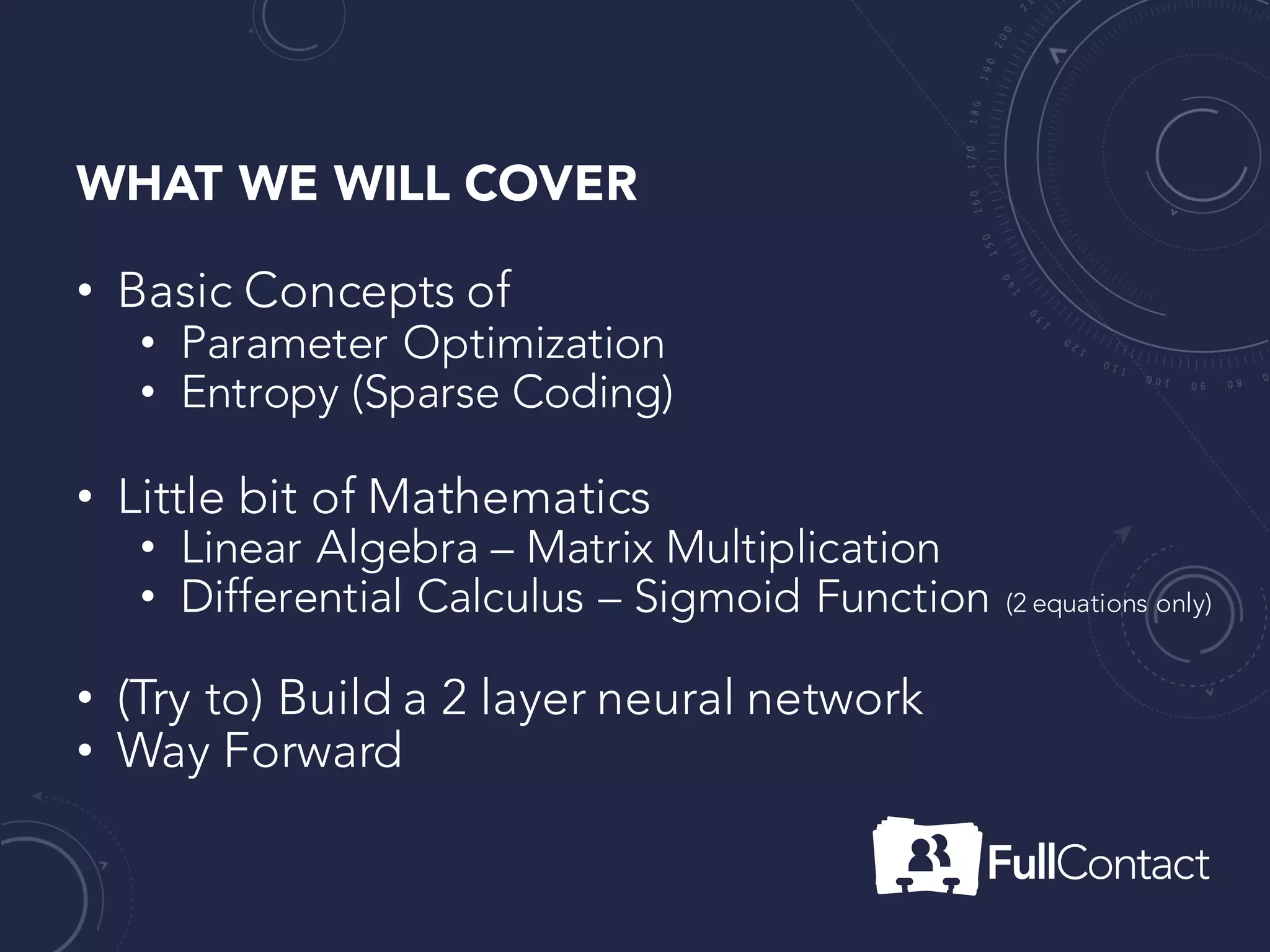 WHAT WE WILL COVER

• Basic Concepts of
  • Parameter Optimization
  • Entropy (Sparse Coding)

• Little bit of Mathematics
  • Linear Algebra – Matrix Multiplication
  • Differential Calculus – Sigmoid Function (2 equations only)

• (Try to) Build a 2 layer neural network
• Way Forward

FullContact